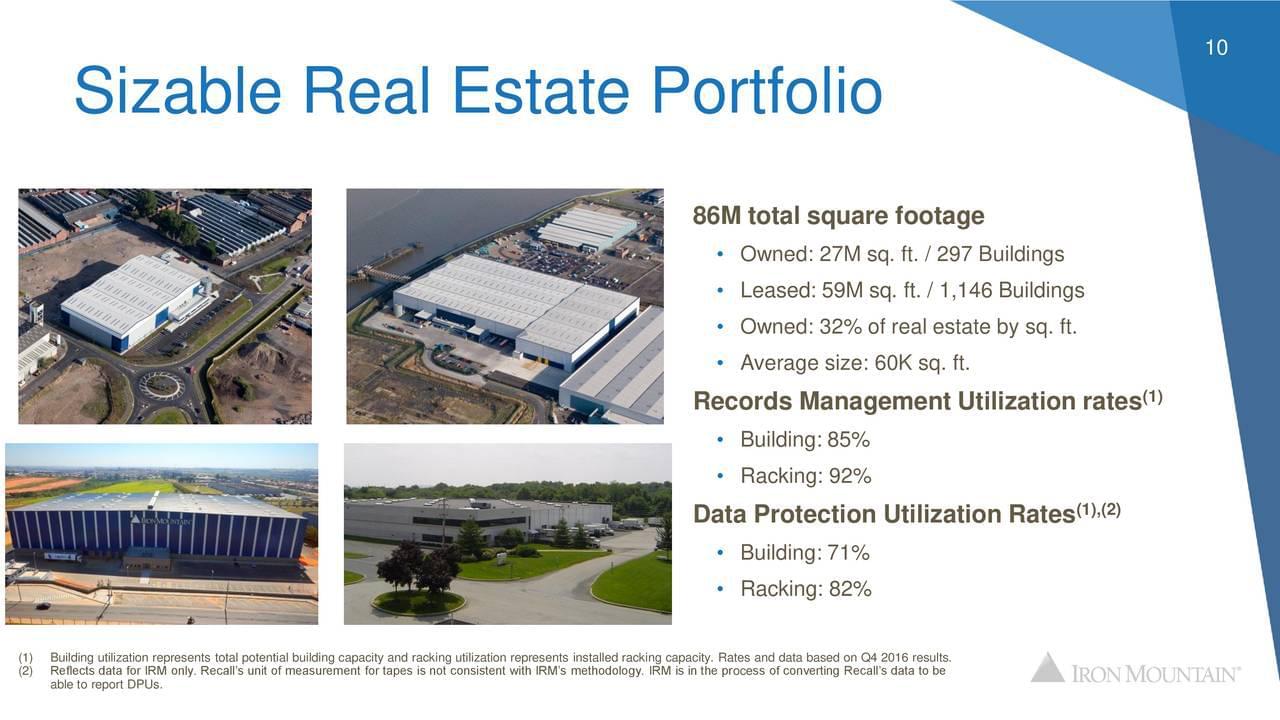 10

Sizable Real Estate Portfolio

IRON MOUNTAIN

86M total square footage
• Owned: 27M sq. ft. / 297 Buildings
• Leased: 59M sq. ft. / 1,146 Buildings
• Owned: 32% of real estate by sq. ft.
• Average size: 60K sq. ft.

Records Management Utilization rates$^{(1)}$
• Building: 85%
• Racking: 92%

Data Protection Utilization Rates$^{(1),(2)}$
• Building: 71%
• Racking: 82%

(1) Building utilization represents total potential building capacity and racking utilization represents installed racking capacity. Rates and data based on Q4 2016 results.
(2) Reflects data for IRM only. Recall's unit of measurement for tapes is not consistent with IRM's methodology. IRM is in the process of converting Recall's data to be able to report DPUs.

IRON MOUNTAIN®